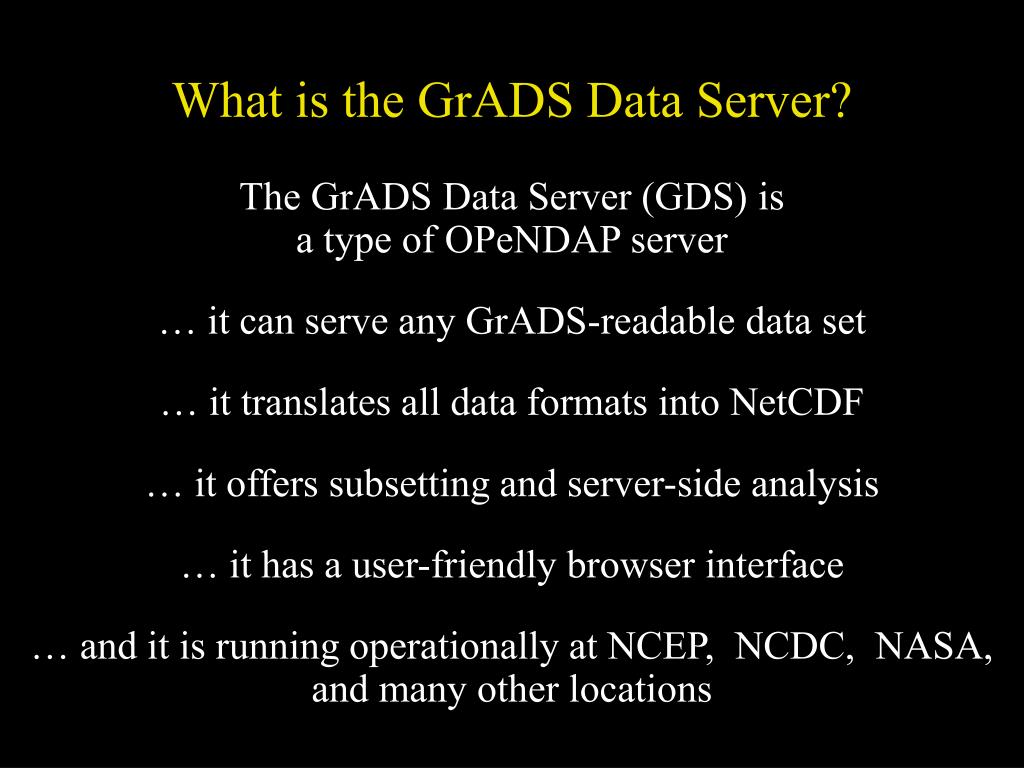 What is the GrADS Data Server?

The GrADS Data Server (GDS) is a type of OPeNDAP server

… it can serve any GrADS-readable data set

… it translates all data formats into NetCDF

… it offers subsetting and server-side analysis

… it has a user-friendly browser interface

… and it is running operationally at NCEP, NCDC, NASA, and many other locations